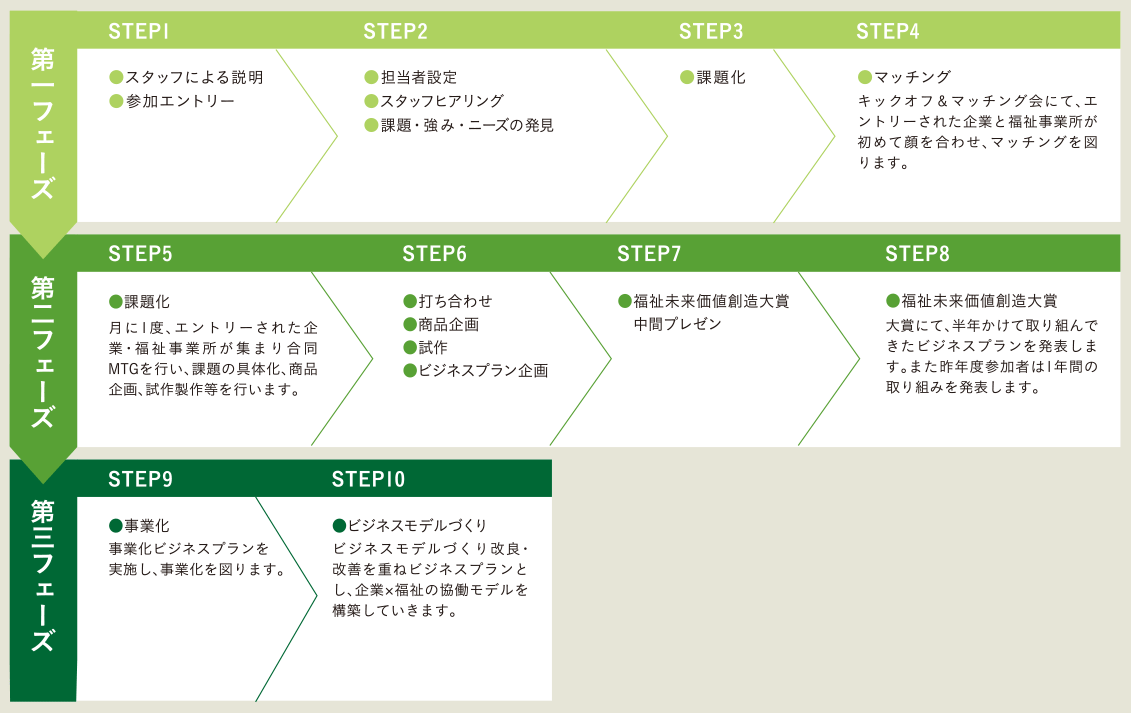 第一フェーズ

STEP1
●スタッフによる説明
●参加エントリー

STEP2
●担当者設定
●スタッフヒアリング
●課題・強み・ニーズの発見

STEP3
●課題化

STEP4
●マッチング
キックオフ＆マッチング会にて、エントリーされた企業と福祉事業所が初めて顔を合わせ、マッチングを図ります。

第二フェーズ

STEP5
●課題化
月に1度、エントリーされた企業・福祉事業所が集まり合同MTGを行い、課題の具体化、商品企画、試作製作等を行います。

STEP6
●打ち合わせ
●商品企画
●試作
●ビジネスプラン企画

STEP7
●福祉未来価値創造大賞 中間プレゼン

STEP8
●福祉未来価値創造大賞
大賞にて、半年かけて取り組んできたビジネスプランを発表します。また昨年度参加者は1年間の取り組みを発表します。

第三フェーズ

STEP9
●事業化
事業化ビジネスプランを実施し、事業化を図ります。

STEP10
●ビジネスモデルづくり
ビジネスモデルづくり改良・改善を重ねビジネスプランとし、企業×福祉の協働モデルを構築していきます。